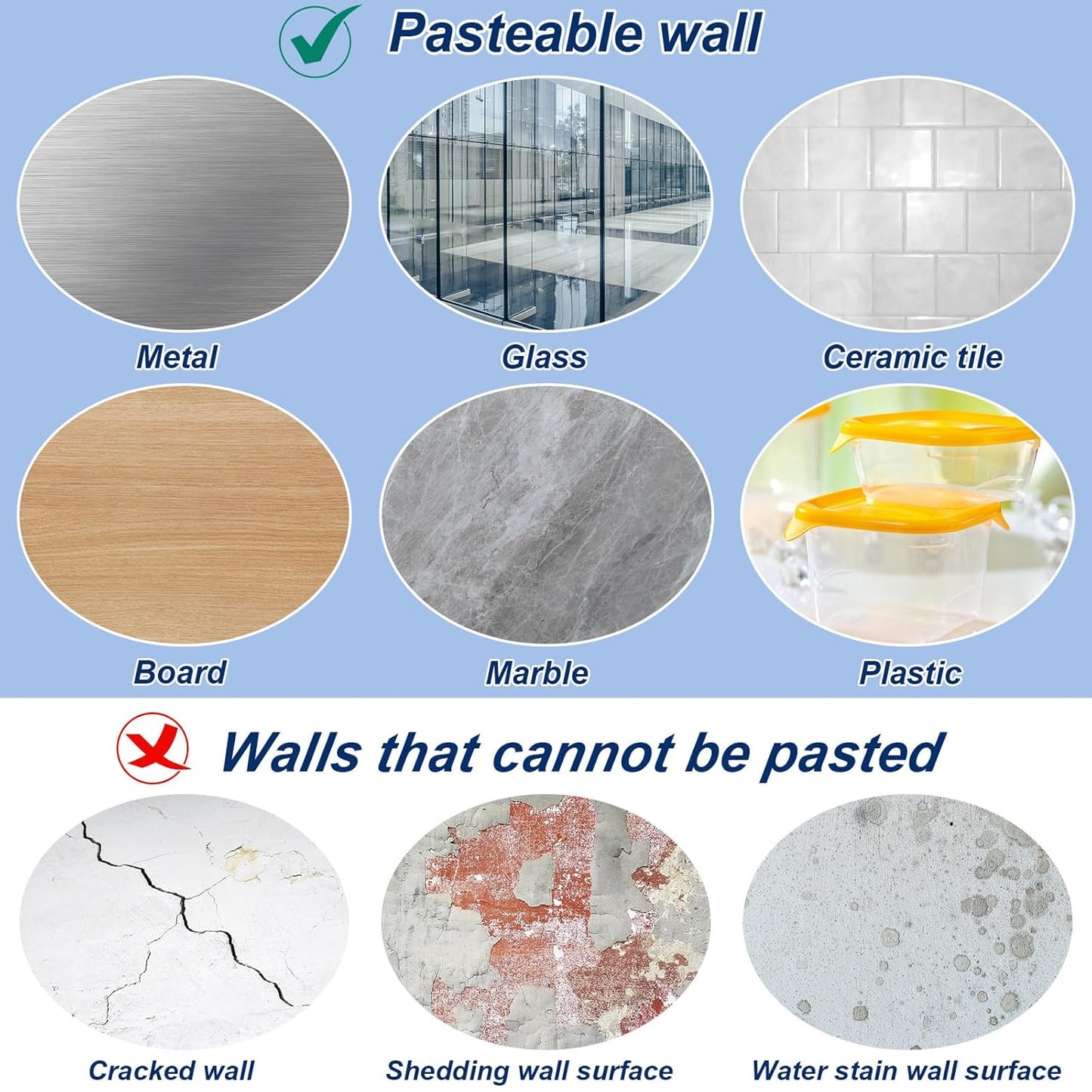 Pasteable wall

Metal

Glass

Ceramic tile

Board

Marble

Plastic

Walls that cannot be pasted

Cracked wall

Shedding wall surface

Water stain wall surface